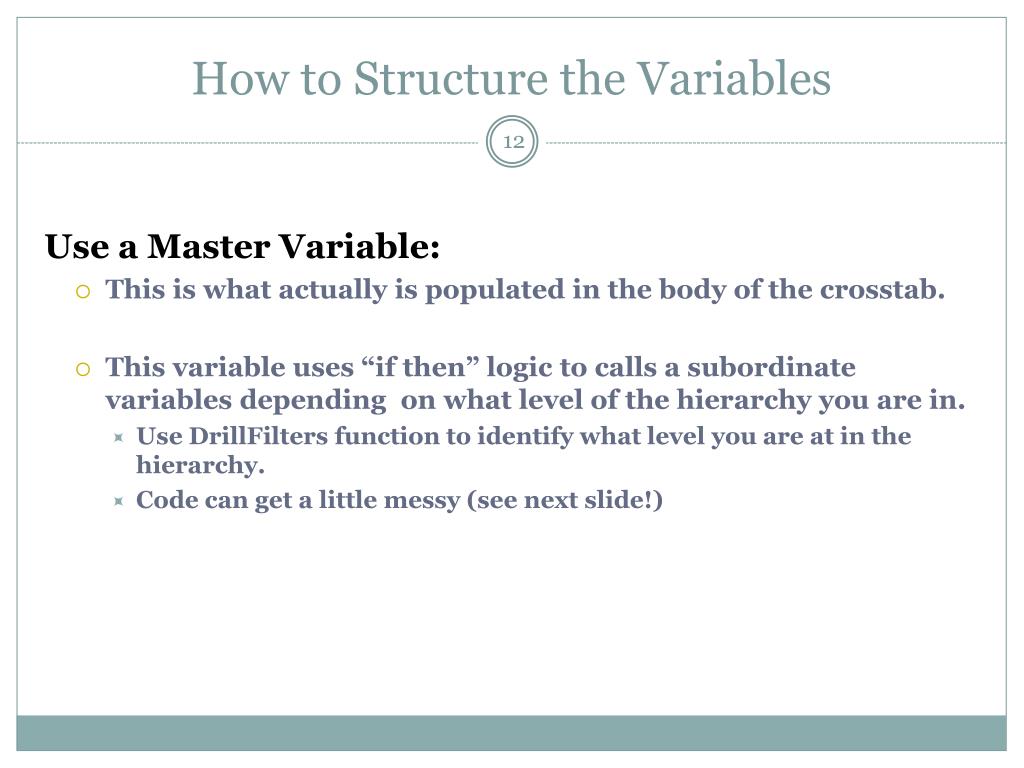 How to Structure the Variables

12

Use a Master Variable:

This is what actually is populated in the body of the crosstab.

This variable uses “if then” logic to calls a subordinate variables depending on what level of the hierarchy you are in.

Use DrillFilters function to identify what level you are at in the hierarchy.

Code can get a little messy (see next slide!)